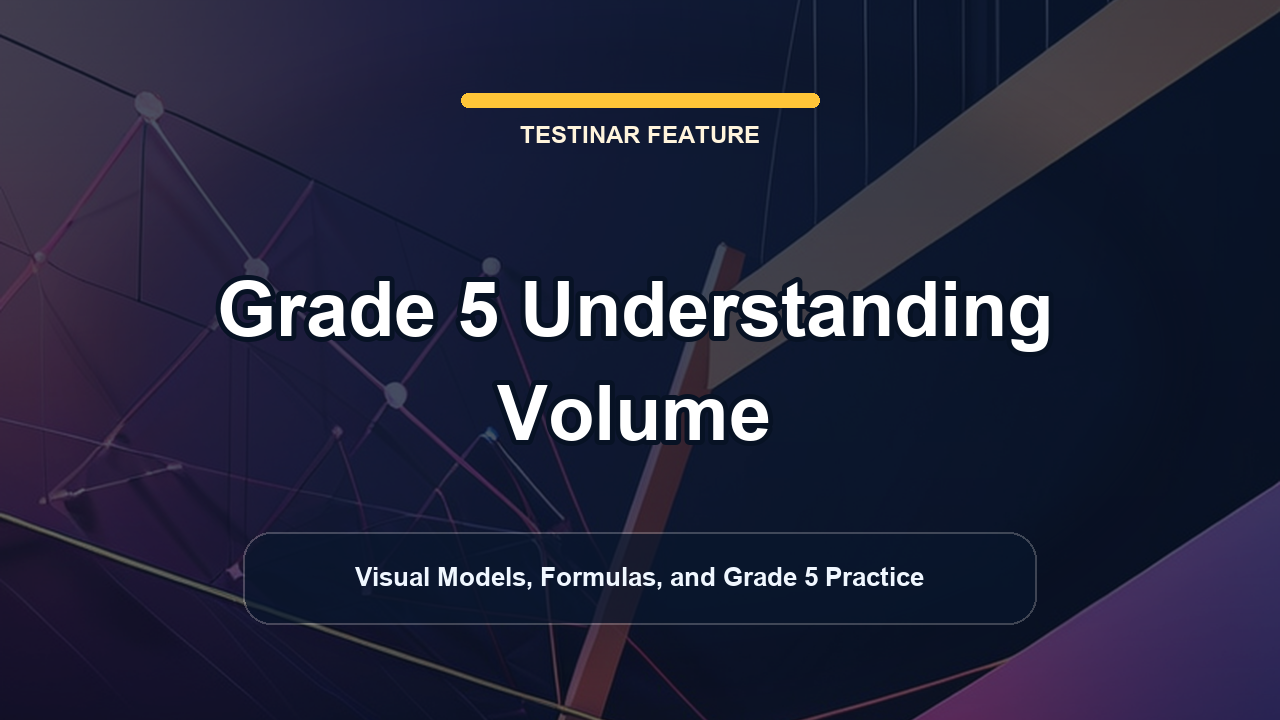 TESTINAR FEATURE

Grade 5 Understanding Volume

Visual Models, Formulas, and Grade 5 Practice